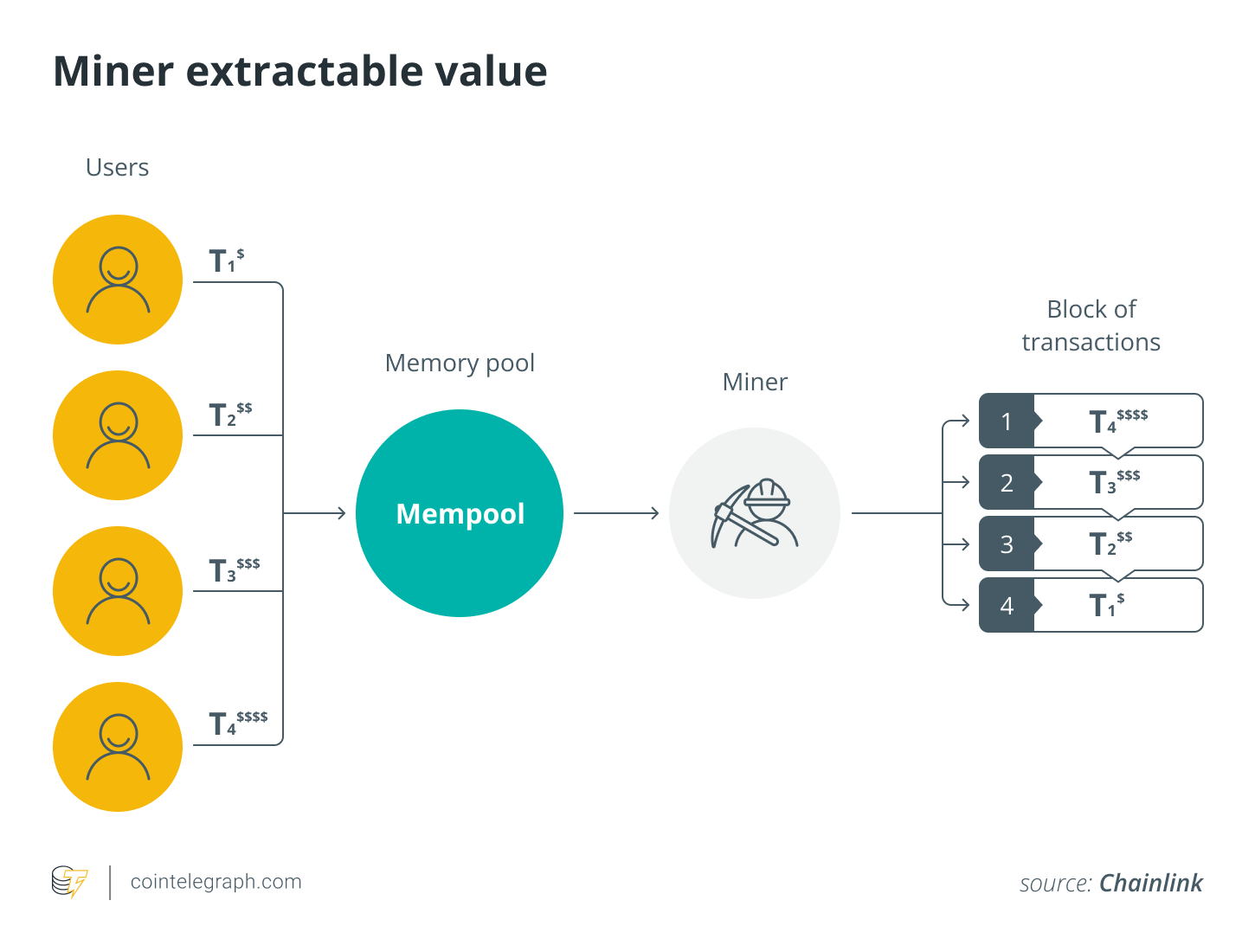 Miner extractable value

Users

$T_1^{\$}$

$T_2^{\$\$}$

$T_3^{\$\$\$}$

$T_4^{\$\$\$\$}$

Memory pool

Mempool

Miner

Block of transactions

1 $T_4^{\$\$\$\$}$

2 $T_3^{\$\$\$}$

3 $T_2^{\$\$}$

4 $T_1^{\$}$

cointelegraph.com

source: Chainlink